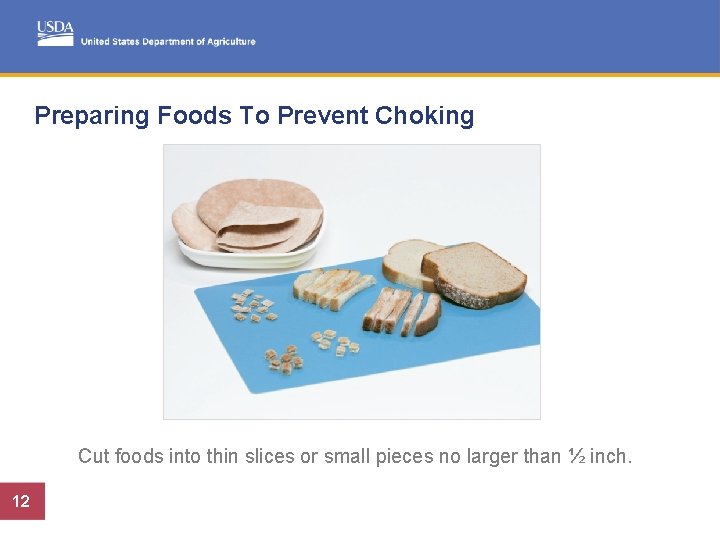 USDA
United States Department of Agriculture

Preparing Foods To Prevent Choking

Cut foods into thin slices or small pieces no larger than ½ inch.

12